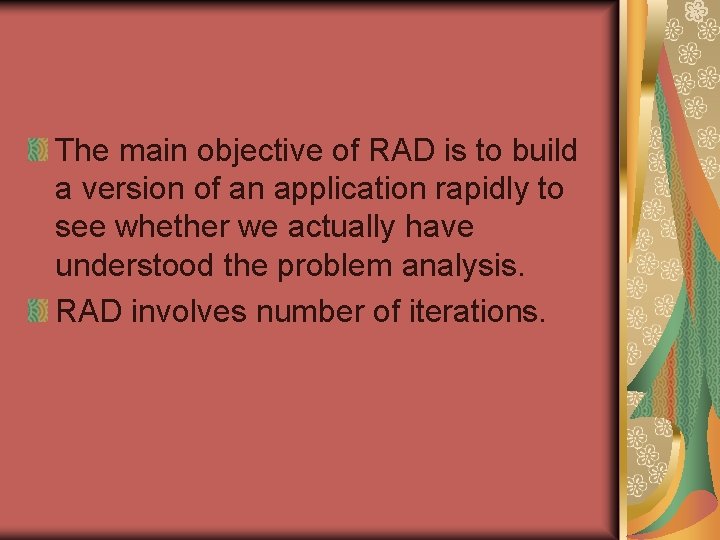 The main objective of RAD is to build a version of an application rapidly to see whether we actually have understood the problem analysis.

RAD involves number of iterations.